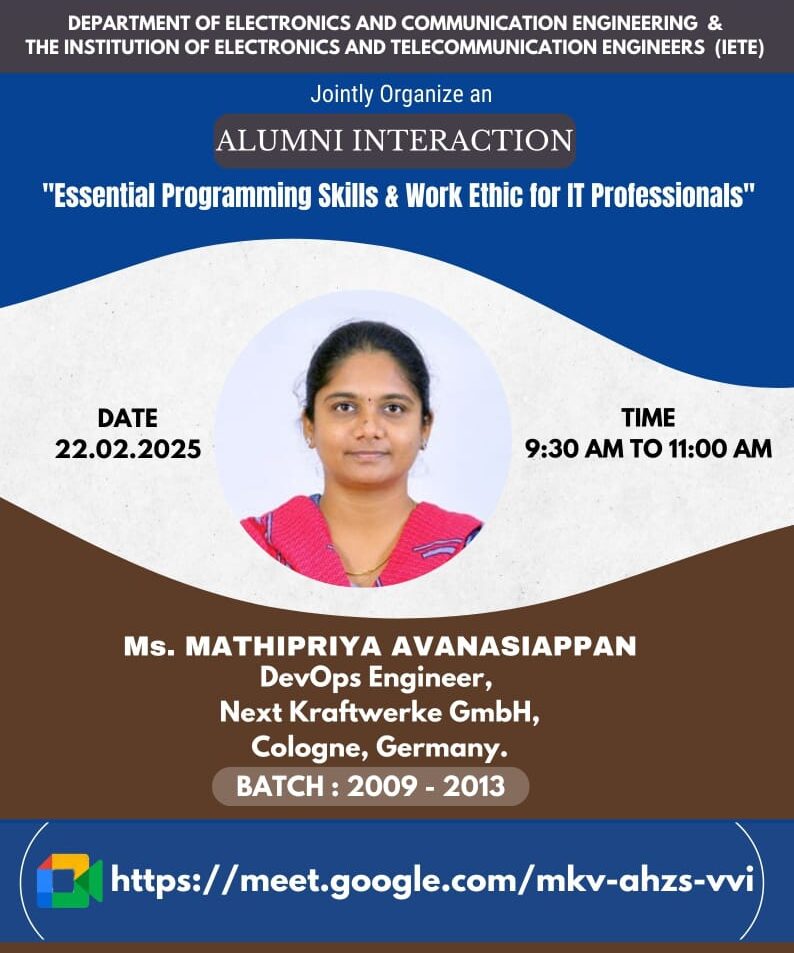 DEPARTMENT OF ELECTRONICS AND COMMUNICATION ENGINEERING & THE INSTITUTION OF ELECTRONICS AND TELECOMMUNICATION ENGINEERS (IETE)

Jointly Organize an

ALUMNI INTERACTION

"Essential Programming Skills & Work Ethic for IT Professionals"

DATE
22.02.2025

TIME
9:30 AM TO 11:00 AM

Ms. MATHIPRIYA AVANASIAPPAN
DevOps Engineer,
Next Kraftwerke GmbH,
Cologne, Germany.

BATCH : 2009 - 2013

https://meet.google.com/mkv-ahzs-vvi